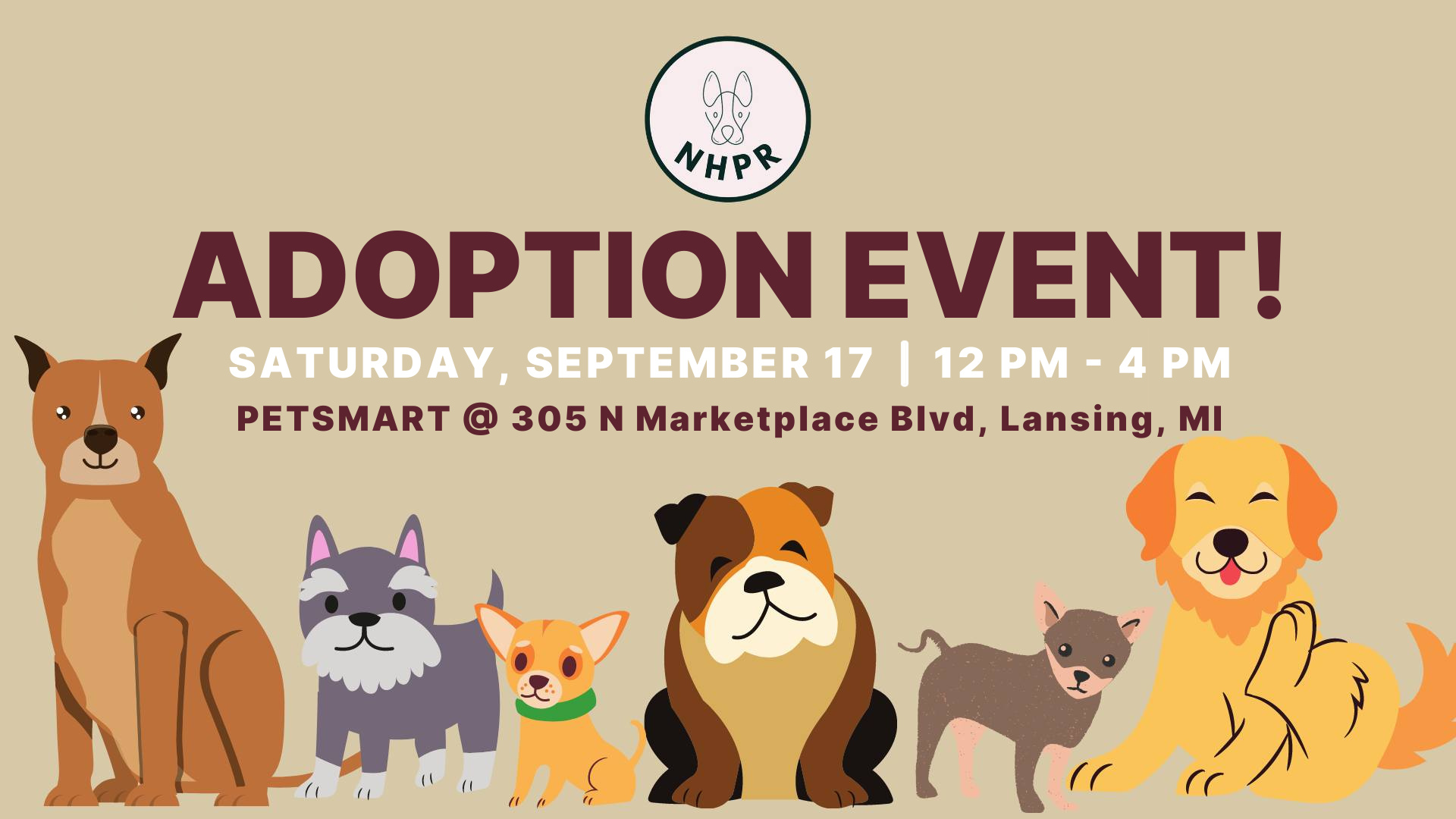 NHPR

ADOPTION EVENT!

SATURDAY, SEPTEMBER 17 | 12 PM - 4 PM

PETSMART @ 305 N Marketplace Blvd, Lansing, MI